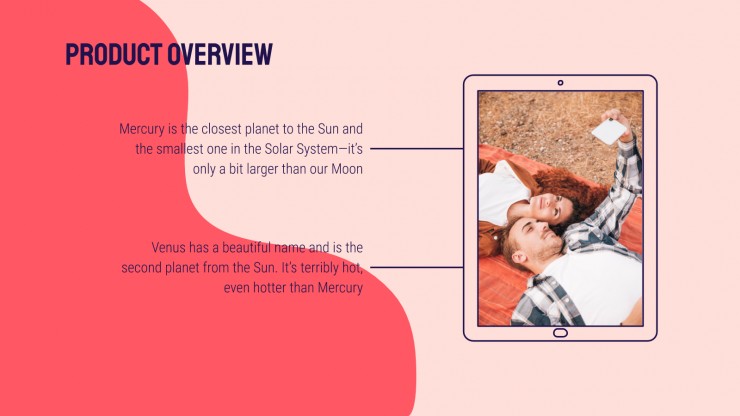 PRODUCT OVERVIEW

Mercury is the closest planet to the Sun and the smallest one in the Solar System—it's only a bit larger than our Moon

Venus has a beautiful name and is the second planet from the Sun. It's terribly hot, even hotter than Mercury